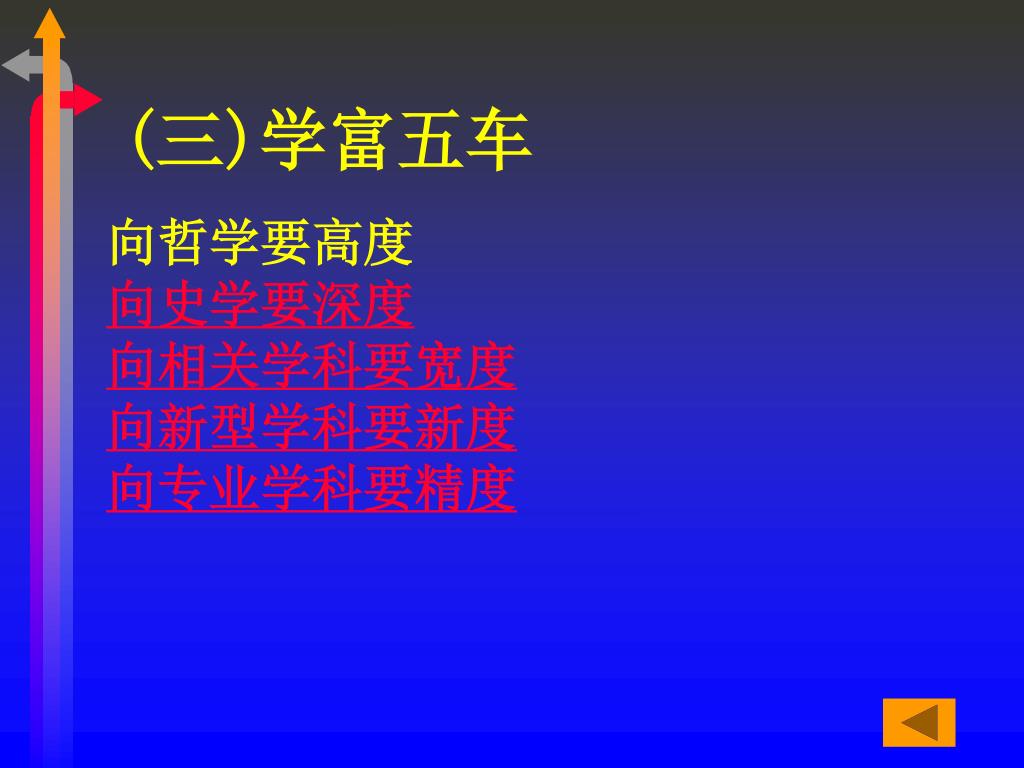 (三)学富五车

向哲学要高度
向史学要深度
向相关学科要宽度
向新型学科要新度
向专业学科要精度